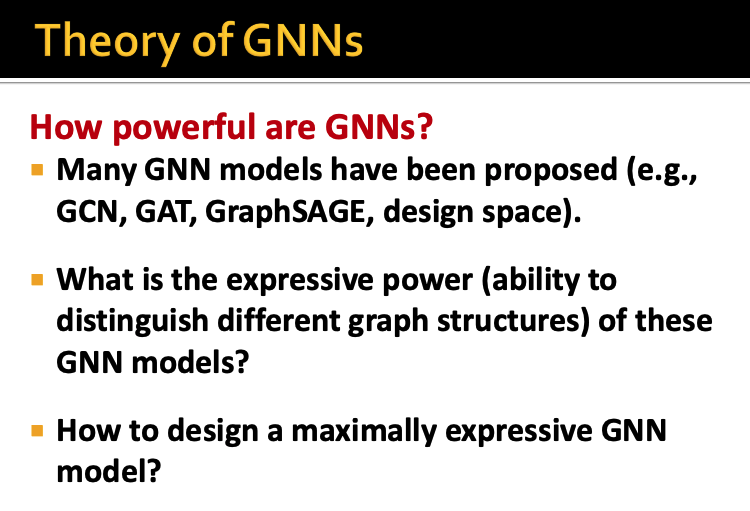 Theory of GNNs

How powerful are GNNs?

▪ Many GNN models have been proposed (e.g., GCN, GAT, GraphSAGE, design space).

▪ What is the expressive power (ability to distinguish different graph structures) of these GNN models?

▪ How to design a maximally expressive GNN model?